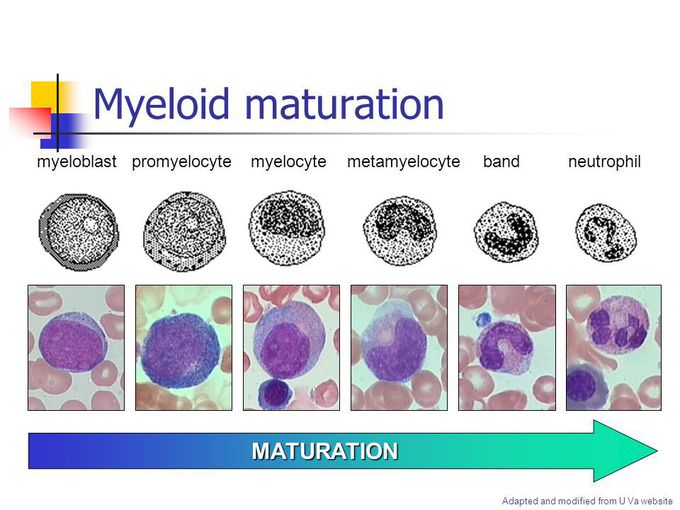 Myeloid maturation

myeloblast promyelocyte myelocyte metamyelocyte band neutrophil

MATURATION

Adapted and modified from U Va website